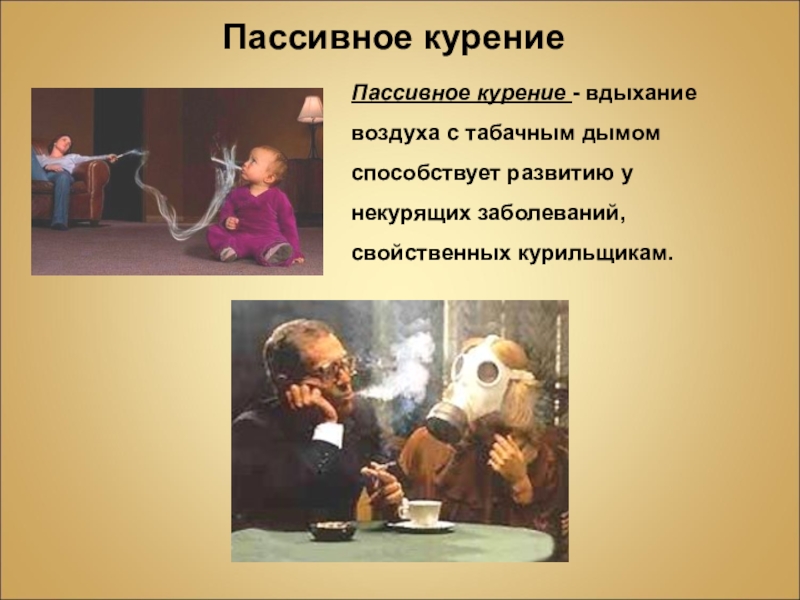 Пассивное курение

Пассивное курение - вдыхание воздуха с табачным дымом способствует развитию у некурящих заболеваний, свойственных курильщикам.